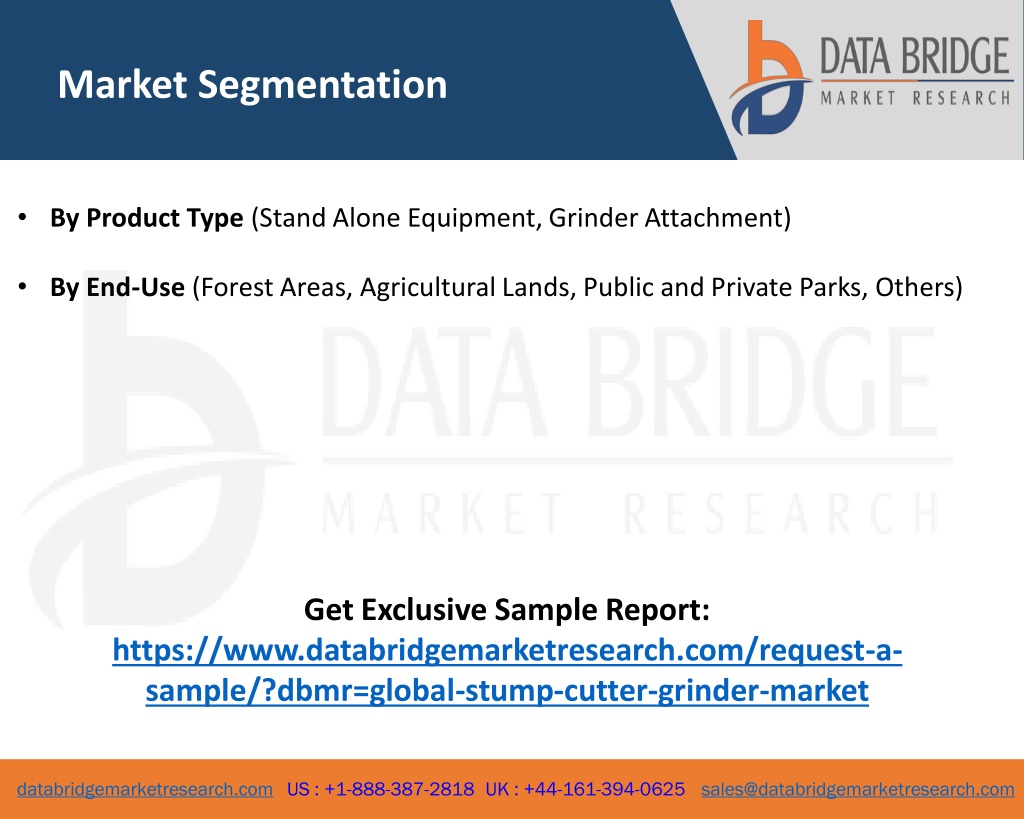 Market Segmentation

DATA BRIDGE
MARKET RESEARCH

• By Product Type (Stand Alone Equipment, Grinder Attachment)

• By End-Use (Forest Areas, Agricultural Lands, Public and Private Parks, Others)

DATA BRIDGE
MARKET RESEARCH

Get Exclusive Sample Report:
https://www.databridgemarketresearch.com/request-a-sample/?dbmr=global-stump-cutter-grinder-market

databridgemarketresearch.com US : +1-888-387-2818 UK : +44-161-394-0625 sales@databridgemarketresearch.com